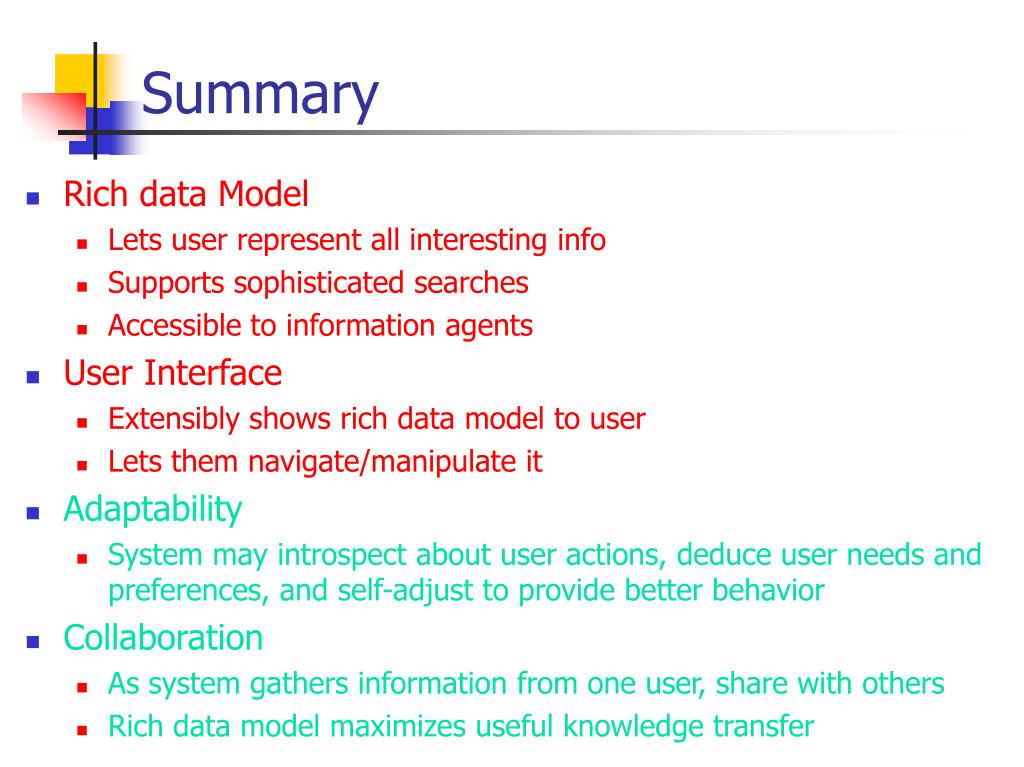 Summary

- Rich data Model
  - Lets user represent all interesting info
  - Supports sophisticated searches
  - Accessible to information agents
- User Interface
  - Extensibly shows rich data model to user
  - Lets them navigate/manipulate it
- Adaptability
  - System may introspect about user actions, deduce user needs and preferences, and self-adjust to provide better behavior
- Collaboration
  - As system gathers information from one user, share with others
  - Rich data model maximizes useful knowledge transfer